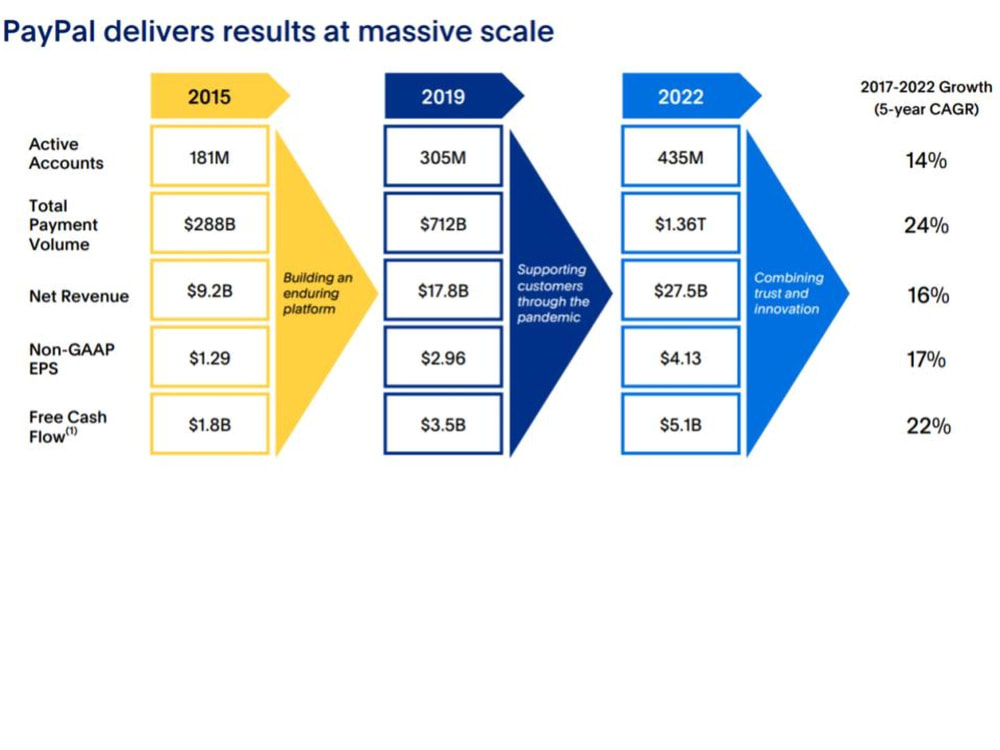 PayPal delivers results at massive scale

|  | 2015 | 2019 | 2022 | 2017-2022 Growth (5-year CAGR) |
|---|---|---|---|---|
| Active Accounts | 181M | 305M | 435M | 14% |
| Total Payment Volume | $288B | $712B | $1.36T | 24% |
| Net Revenue | $9.2B | $17.8B | $27.5B | 16% |
| Non-GAAP EPS | $1.29 | $2.96 | $4.13 | 17% |
| Free Cash Flow$^{(1)}$ | $1.8B | $3.5B | $5.1B | 22% |

Building an enduring platform

Supporting customers through the pandemic

Combining trust and innovation